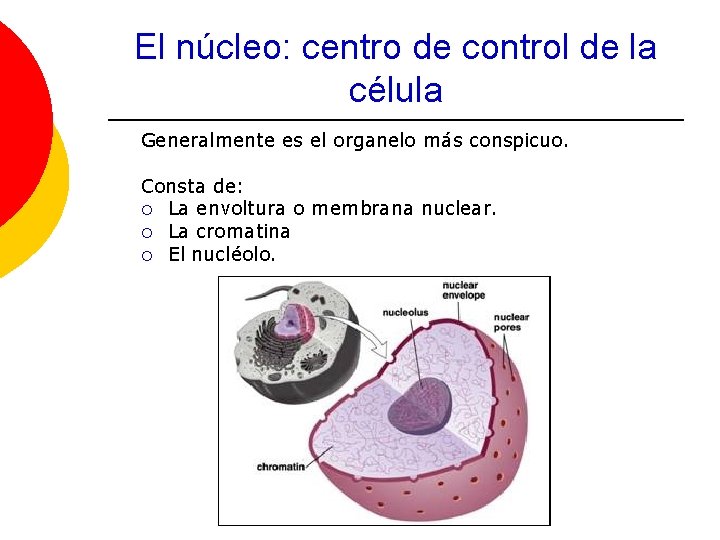 El núcleo: centro de control de la célula

Generalmente es el organelo más conspicuo.

Consta de:
○ La envoltura o membrana nuclear.
○ La cromatina
○ El nucléolo.

nuclear envelope
nucleolus
nuclear pores
chromatin